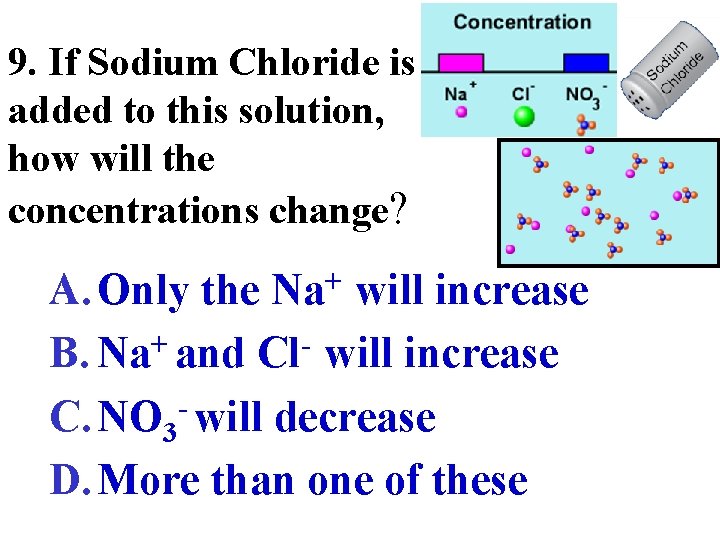 9. If Sodium Chloride is added to this solution, how will the concentrations change?

Concentration

$Na^+$ $Cl^-$ $NO_3^-$

Sodium Chloride

A. Only the $Na^+$ will increase

B. $Na^+$ and $Cl^-$ will increase

C. $NO_3^-$ will decrease

D. More than one of these